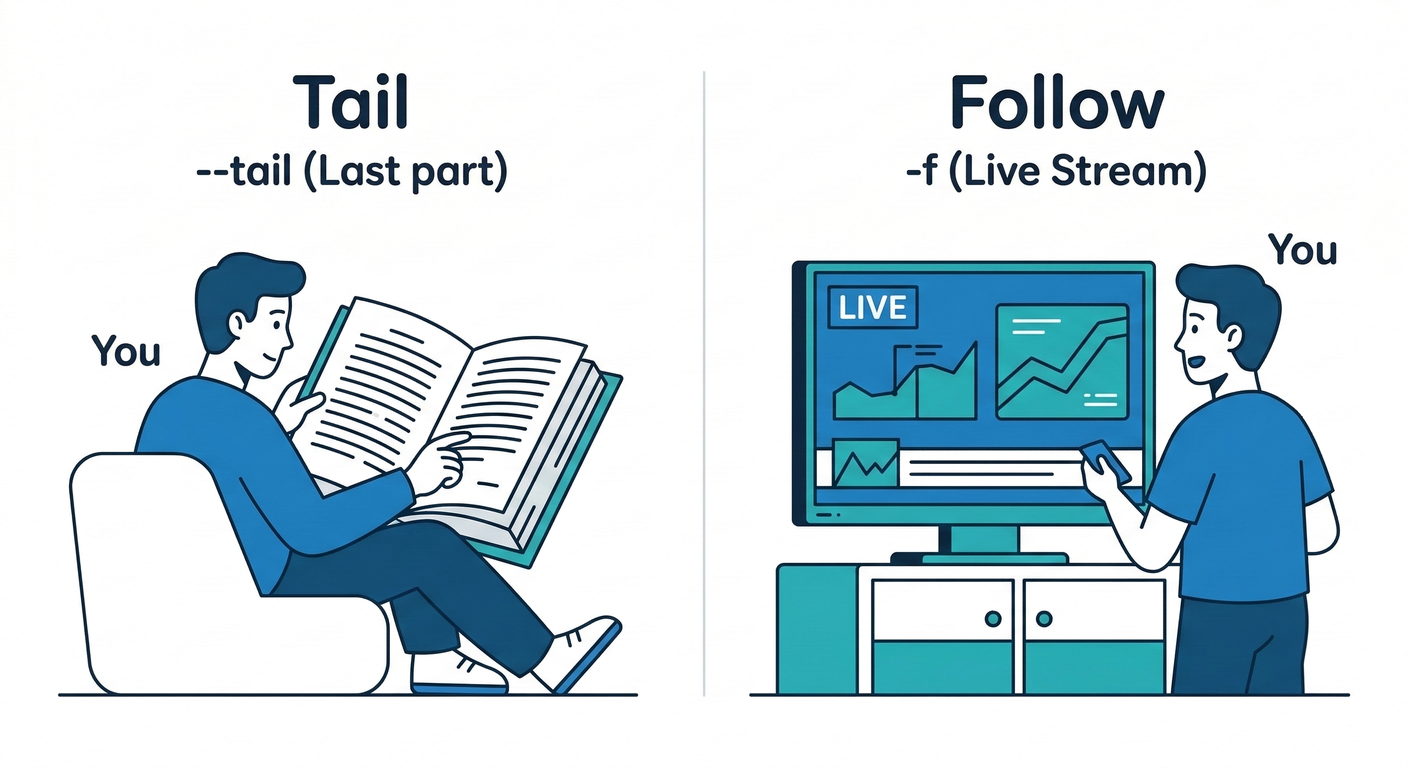 Tail
--tail (Last part)

You

Follow
-f (Live Stream)

You

LIVE